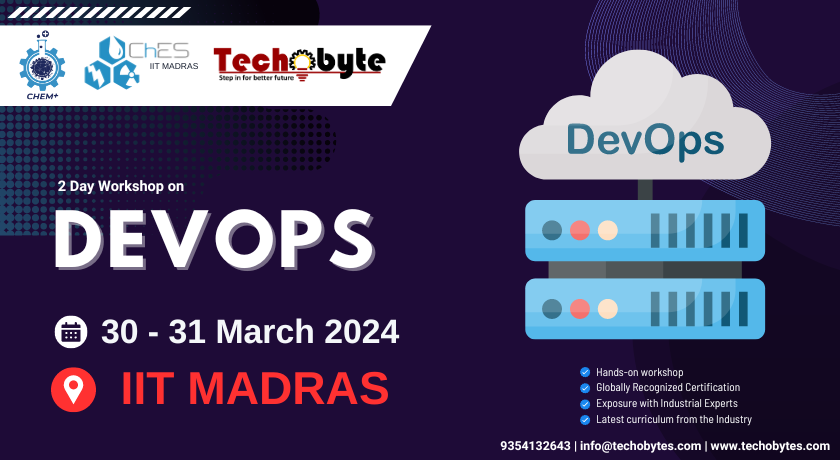 CHEM+

ChES
IIT MADRAS

Techobyte
Step in for better future

DevOps

2 Day Workshop on

DEVOPS

30 - 31 March 2024

IIT MADRAS

Hands-on workshop
Globally Recognized Certification
Exposure with Industrial Experts
Latest curriculum from the Industry

9354132643 | info@techobytes.com | www.techobytes.com